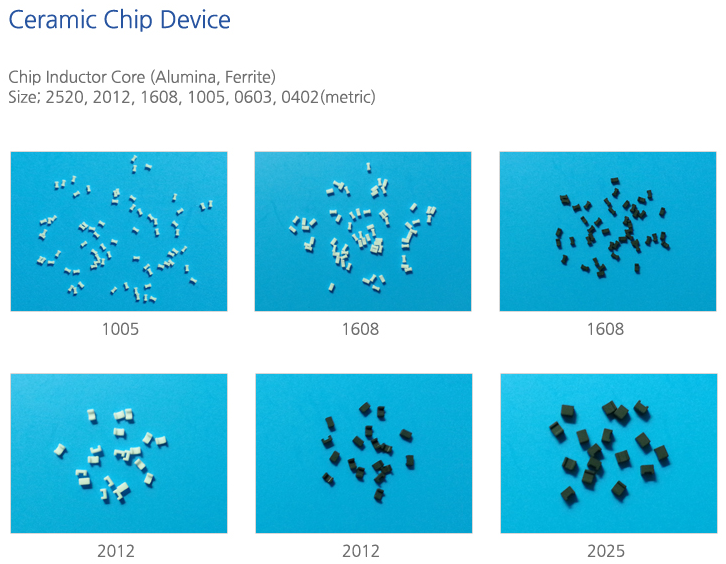 Ceramic Chip Device

Chip Inductor Core (Alumina, Ferrite)
Size: 2520, 2012, 1608, 1005, 0603, 0402(metric)

1005

1608

1608

2012

2012

2025